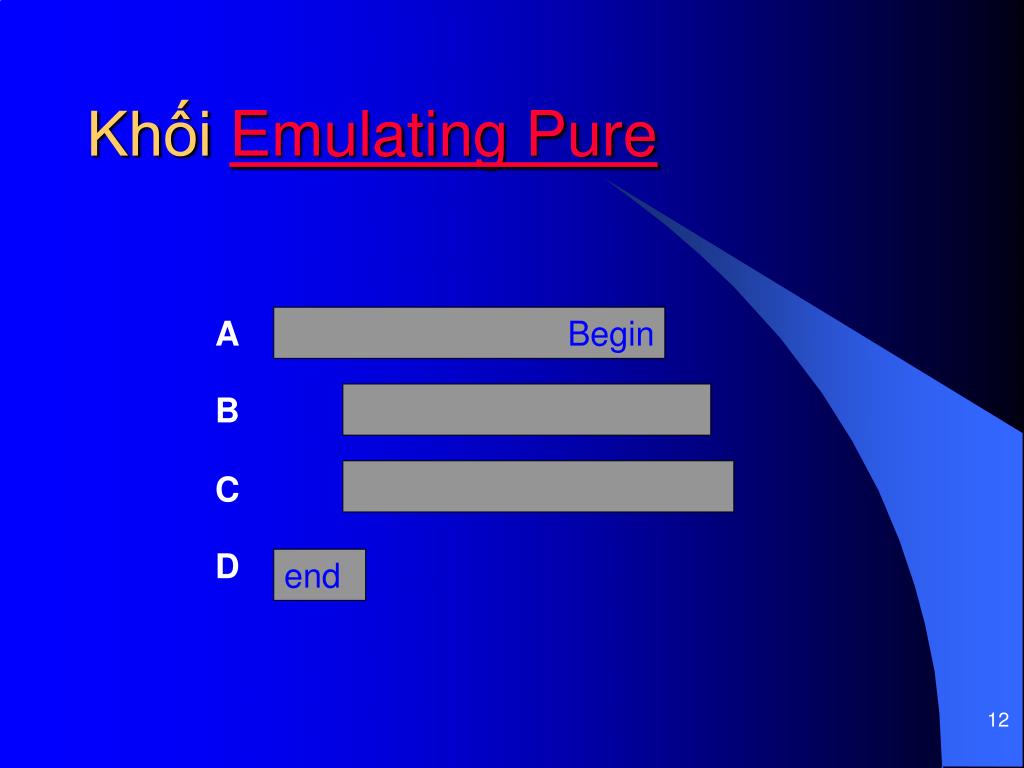 Khối Emulating Pure

A Begin

B

C

D end

12